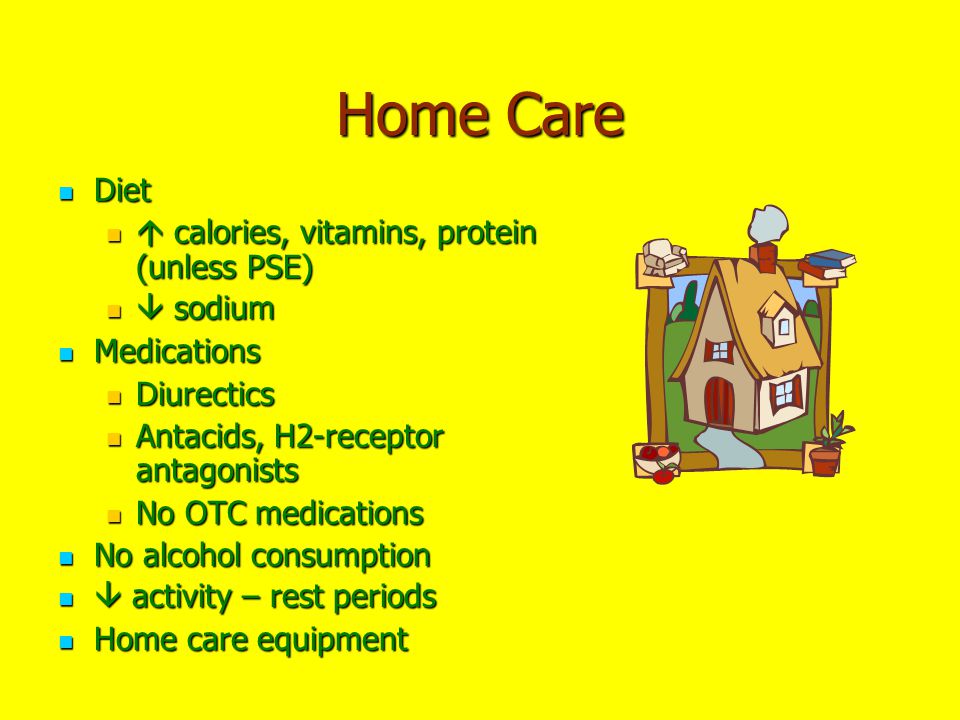 Home Care

- Diet
  - ↑ calories, vitamins, protein (unless PSE)
  - ↓ sodium
- Medications
  - Diurectics
  - Antacids, H2-receptor antagonists
  - No OTC medications
- No alcohol consumption
- ↓ activity – rest periods
- Home care equipment